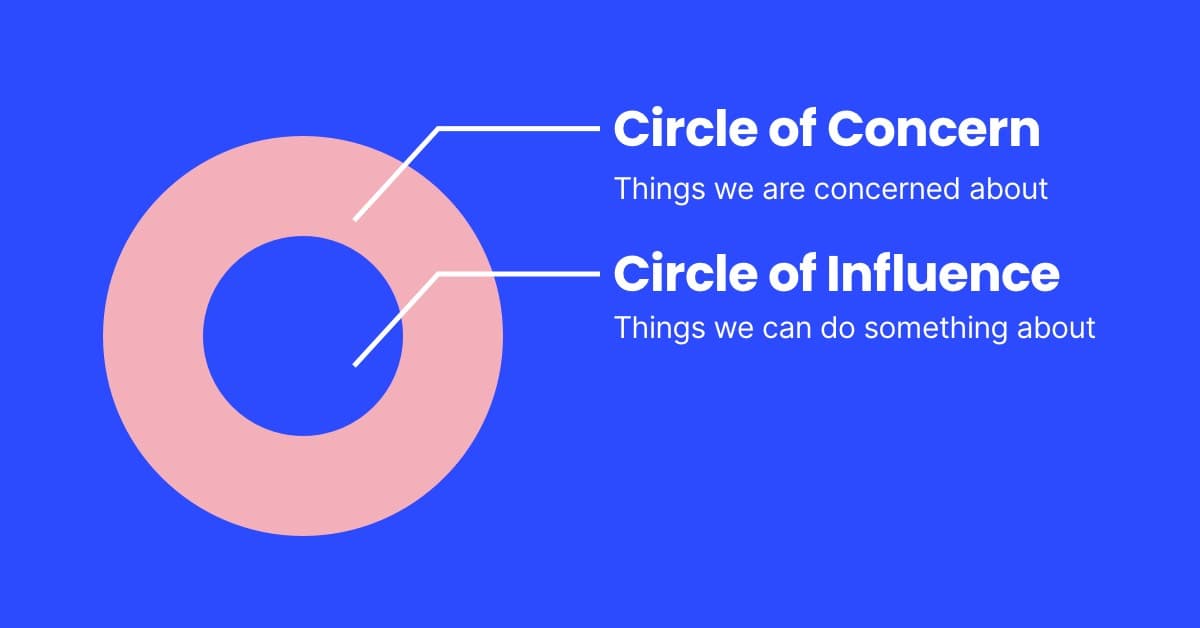 Circle of Concern

Things we are concerned about

Circle of Influence

Things we can do something about